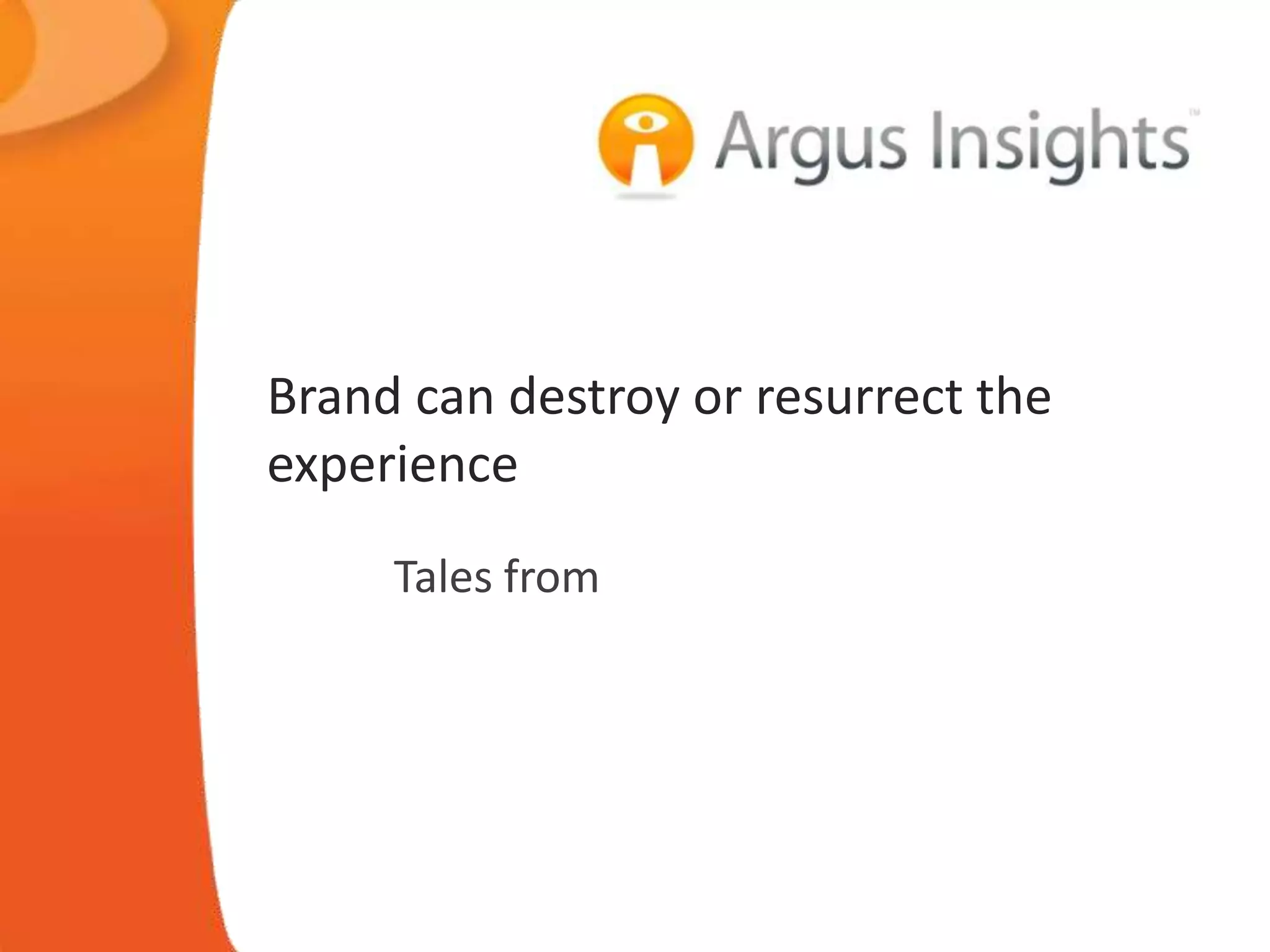 Argus Insights™

Brand can destroy or resurrect the experience

Tales from